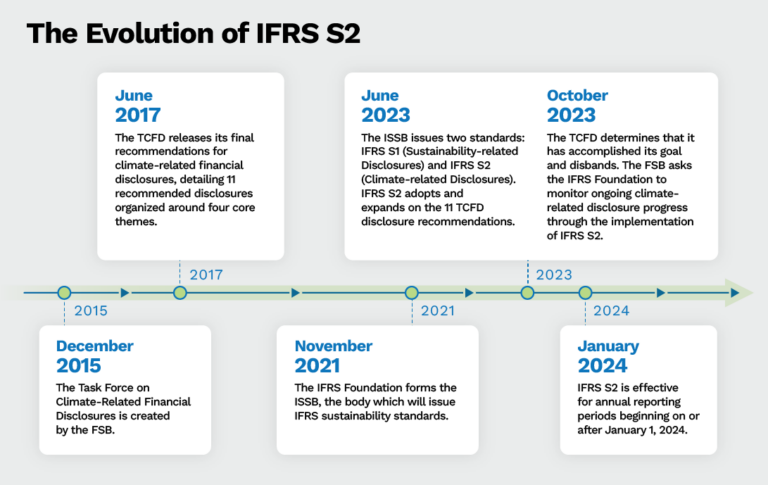 The Evolution of IFRS S2

June
2017
The TCFD releases its final recommendations for climate-related financial disclosures, detailing 11 recommended disclosures organized around four core themes.

June
2023
The ISSB issues two standards: IFRS S1 (Sustainability-related Disclosures) and IFRS S2 (Climate-related Disclosures). IFRS S2 adopts and expands on the 11 TCFD disclosure recommendations.

October
2023
The TCFD determines that it has accomplished its goal and disbands. The FSB asks the IFRS Foundation to monitor ongoing climate-related disclosure progress through the implementation of IFRS S2.

2017

2023

2015

2021

2024

December
2015
The Task Force on Climate-Related Financial Disclosures is created by the FSB.

November
2021
The IFRS Foundation forms the ISSB, the body which will issue IFRS sustainability standards.

January
2024
IFRS S2 is effective for annual reporting periods beginning on or after January 1, 2024.